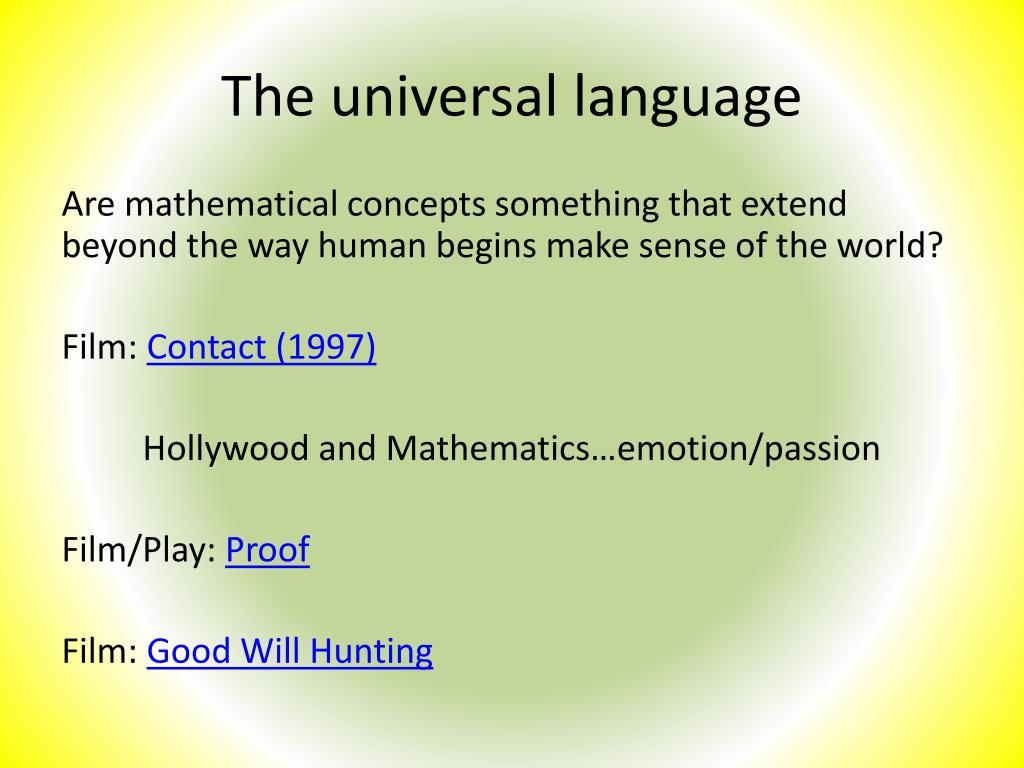 The universal language

Are mathematical concepts something that extend beyond the way human begins make sense of the world?

Film: Contact (1997)

Hollywood and Mathematics…emotion/passion

Film/Play: Proof

Film: Good Will Hunting